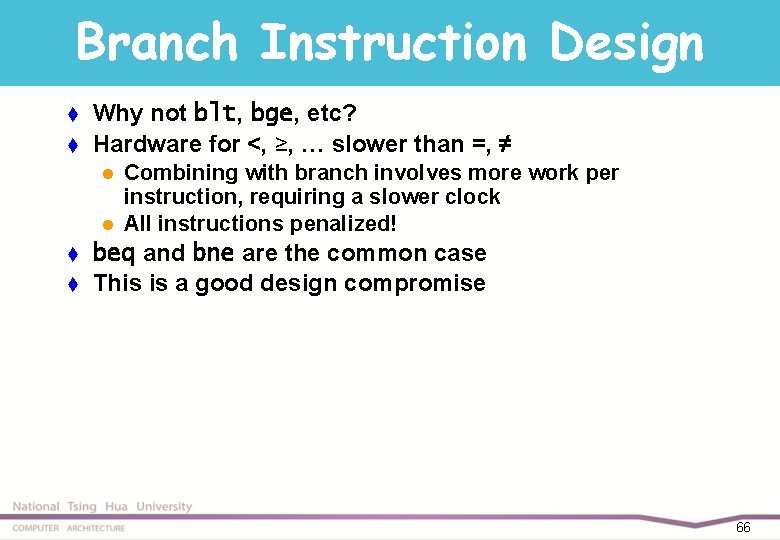 Branch Instruction Design

Why not blt, bge, etc?

Hardware for <, ≥, … slower than =, ≠

Combining with branch involves more work per instruction, requiring a slower clock

All instructions penalized!

beq and bne are the common case

This is a good design compromise

National Tsing Hua University

COMPUTER ARCHITECTURE

66